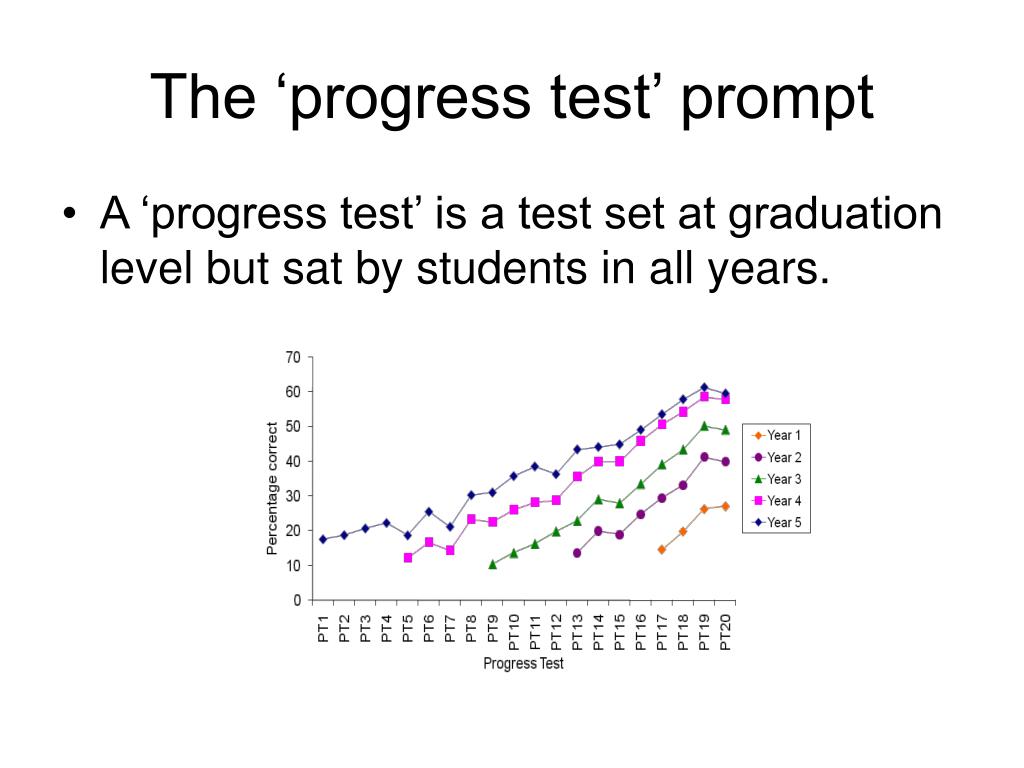 The ‘progress test’ prompt

• A ‘progress test’ is a test set at graduation level but sat by students in all years.

70
60
50
40
30
20
10
0

Percentage correct

PT1 PT2 PT3 PT4 PT5 PT6 PT7 PT8 PT9 PT10 PT11 PT12 PT13 PT14 PT15 PT16 PT17 PT18 PT19 PT20

Progress Test

Year 1
Year 2
Year 3
Year 4
Year 5